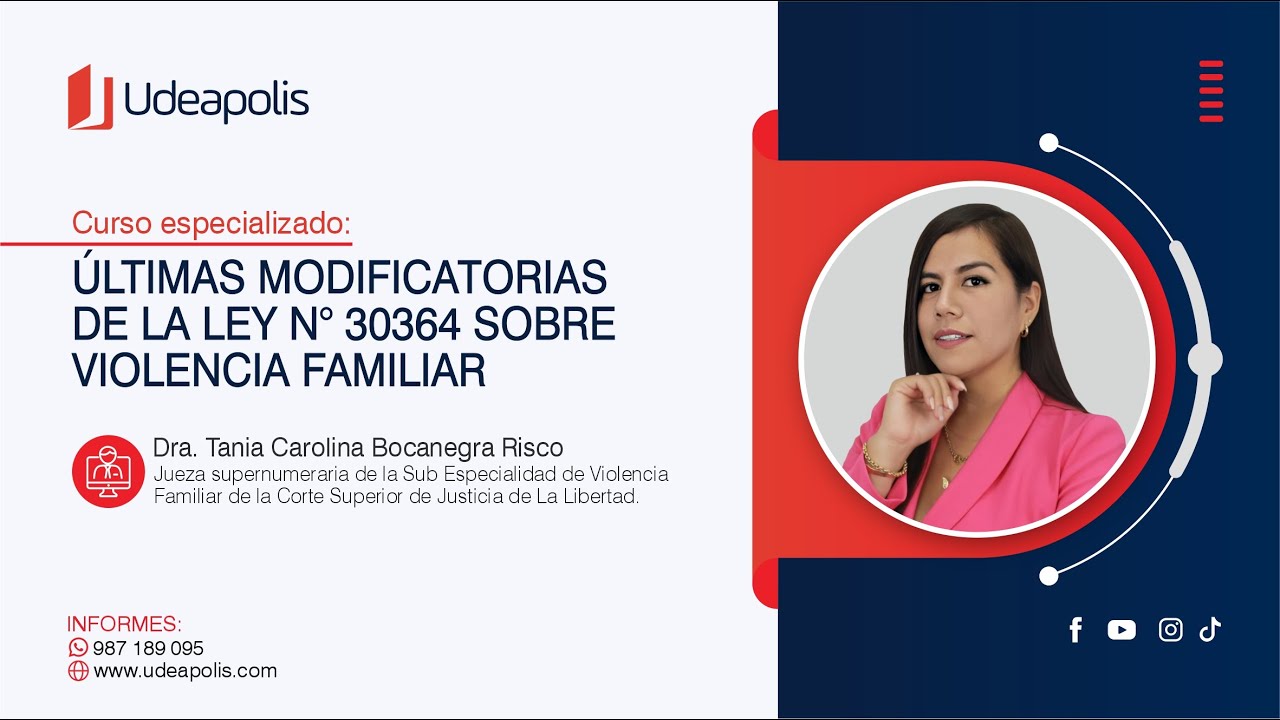 Udeapolis

Curso especializado:

ÚLTIMAS MODIFICATORIAS DE LA LEY N° 30364 SOBRE VIOLENCIA FAMILIAR

Dra. Tania Carolina Bocanegra Risco
Jueza supernumeraria de la Sub Especialidad de Violencia Familiar de la Corte Superior de Justicia de La Libertad.

INFORMES:
987 189 095
www.udeapolis.com